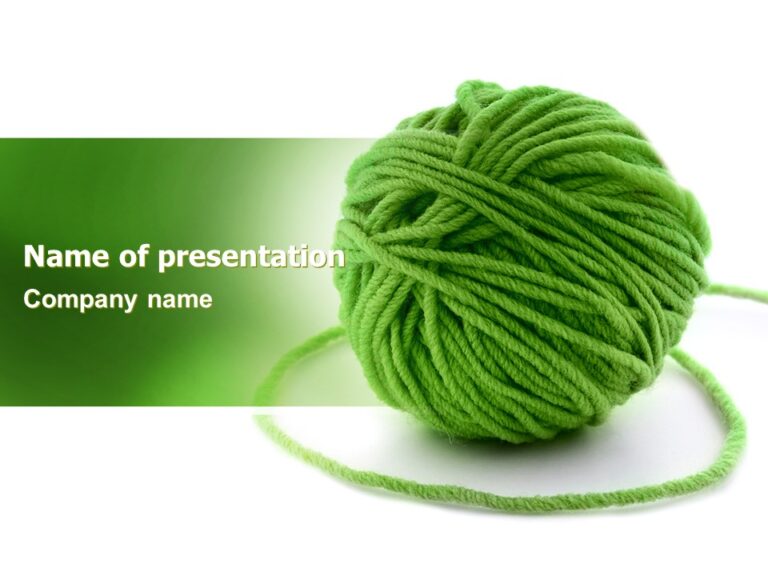 Name of presentation

Company name